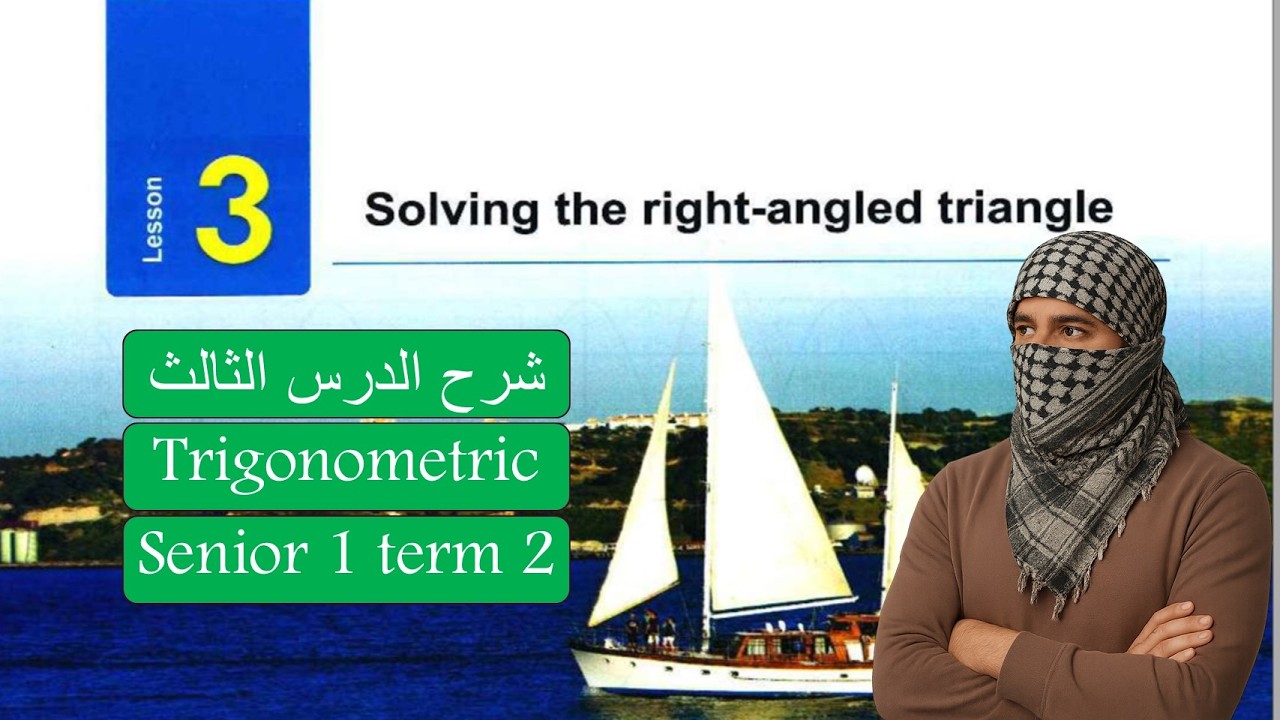 Lesson 3

Solving the right-angled triangle

شرح الدرس الثالث

Trigonometric

Senior 1 term 2